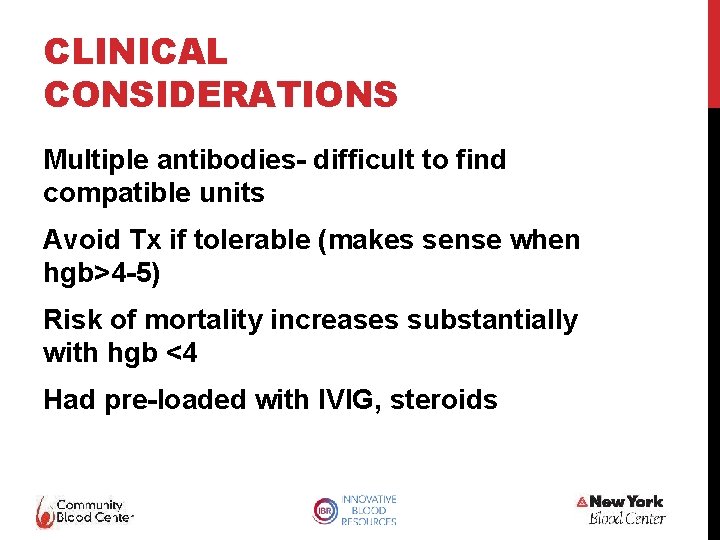 CLINICAL CONSIDERATIONS

Multiple antibodies- difficult to find compatible units

Avoid Tx if tolerable (makes sense when hgb>4-5)

Risk of mortality increases substantially with hgb <4

Had pre-loaded with IVIG, steroids

Community Blood Center

IBR INNOVATIVE BLOOD RESOURCES

New York Blood Center